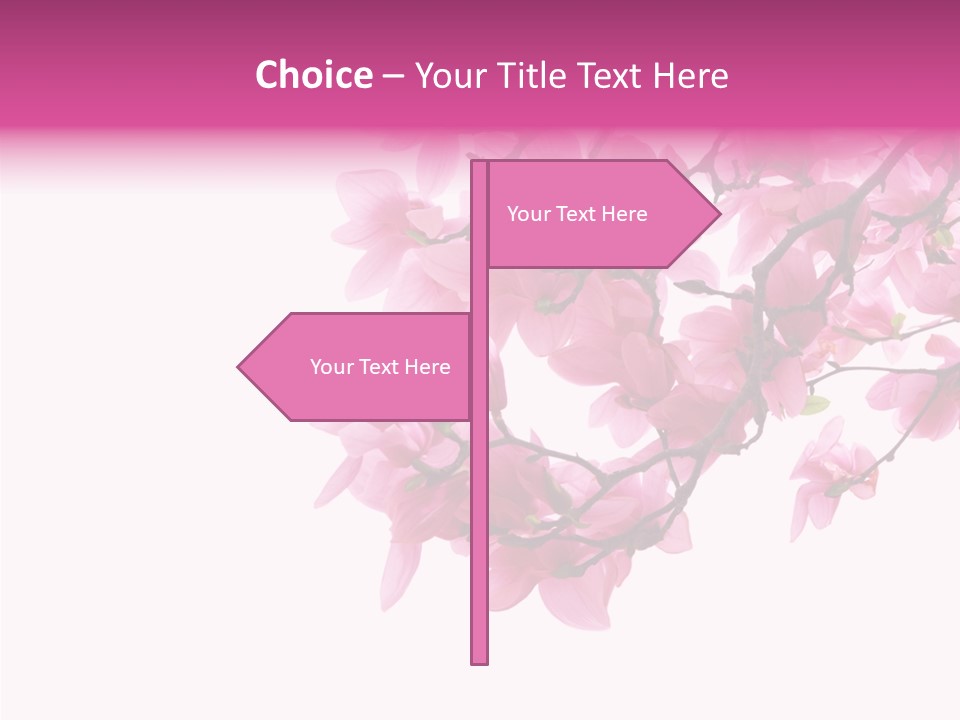 Choice – Your Title Text Here

Your Text Here

Your Text Here